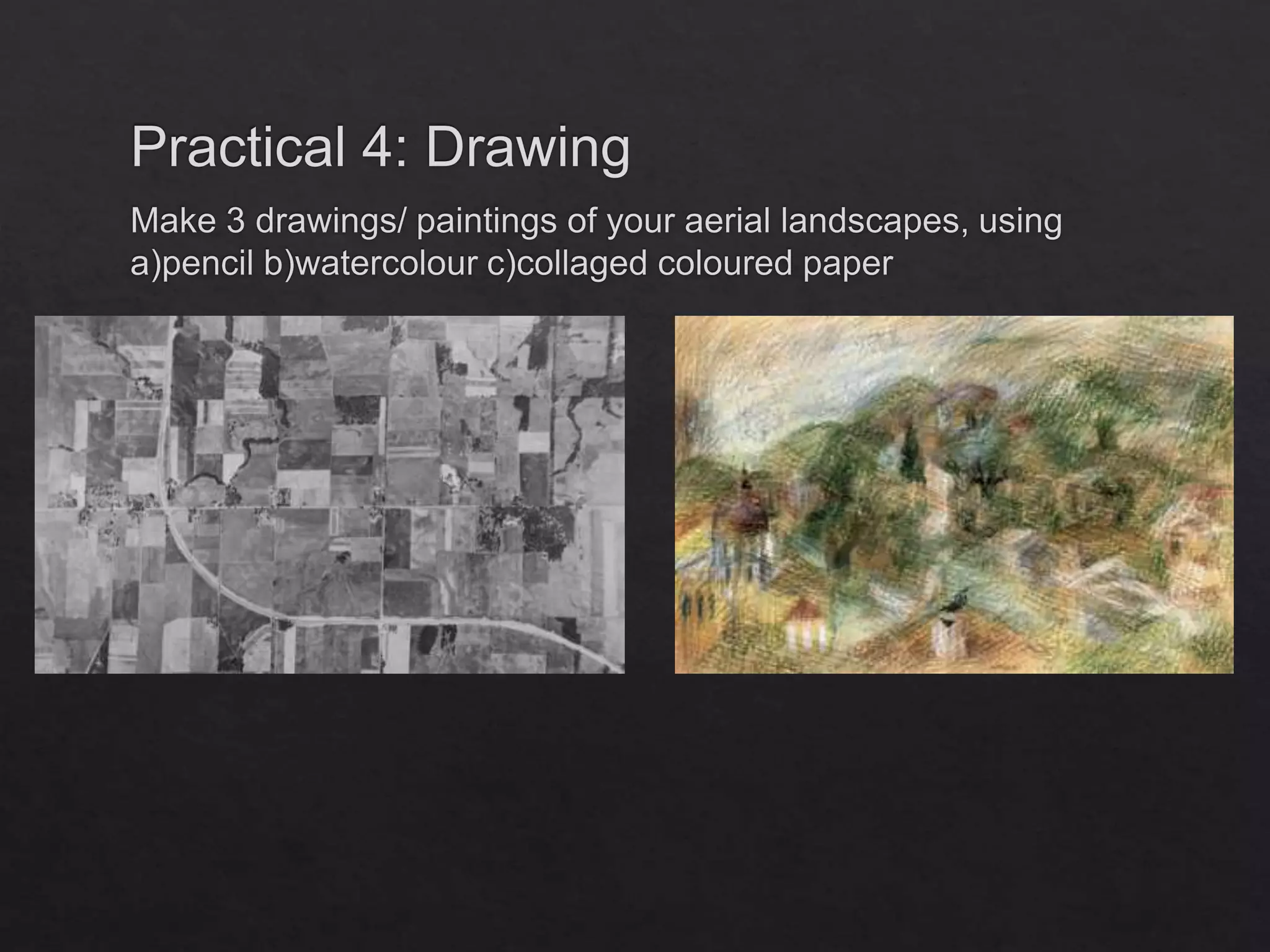 Practical 4: Drawing

Make 3 drawings/ paintings of your aerial landscapes, using a)pencil b)watercolour c)collaged coloured paper